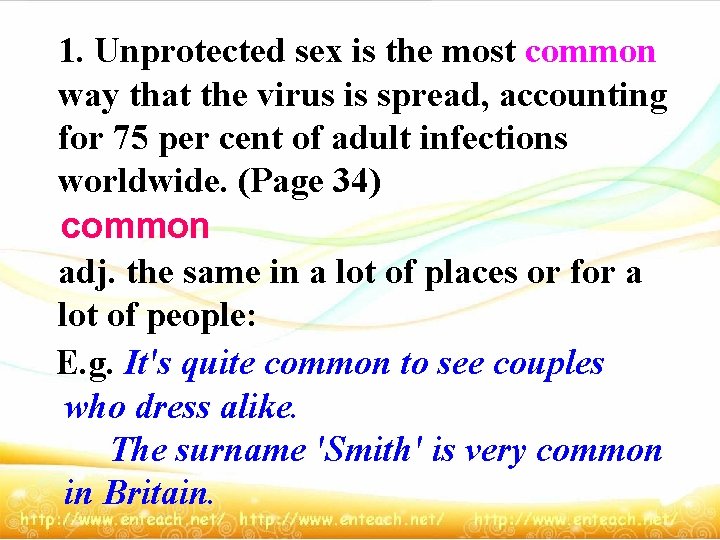 1. Unprotected sex is the most common way that the virus is spread, accounting for 75 per cent of adult infections worldwide. (Page 34)

common

adj. the same in a lot of places or for a lot of people:

E.g. It's quite common to see couples who dress alike.

The surname 'Smith' is very common in Britain.

http://www.enteach.net/ http://www.enteach.net/ http://www.enteach.net/